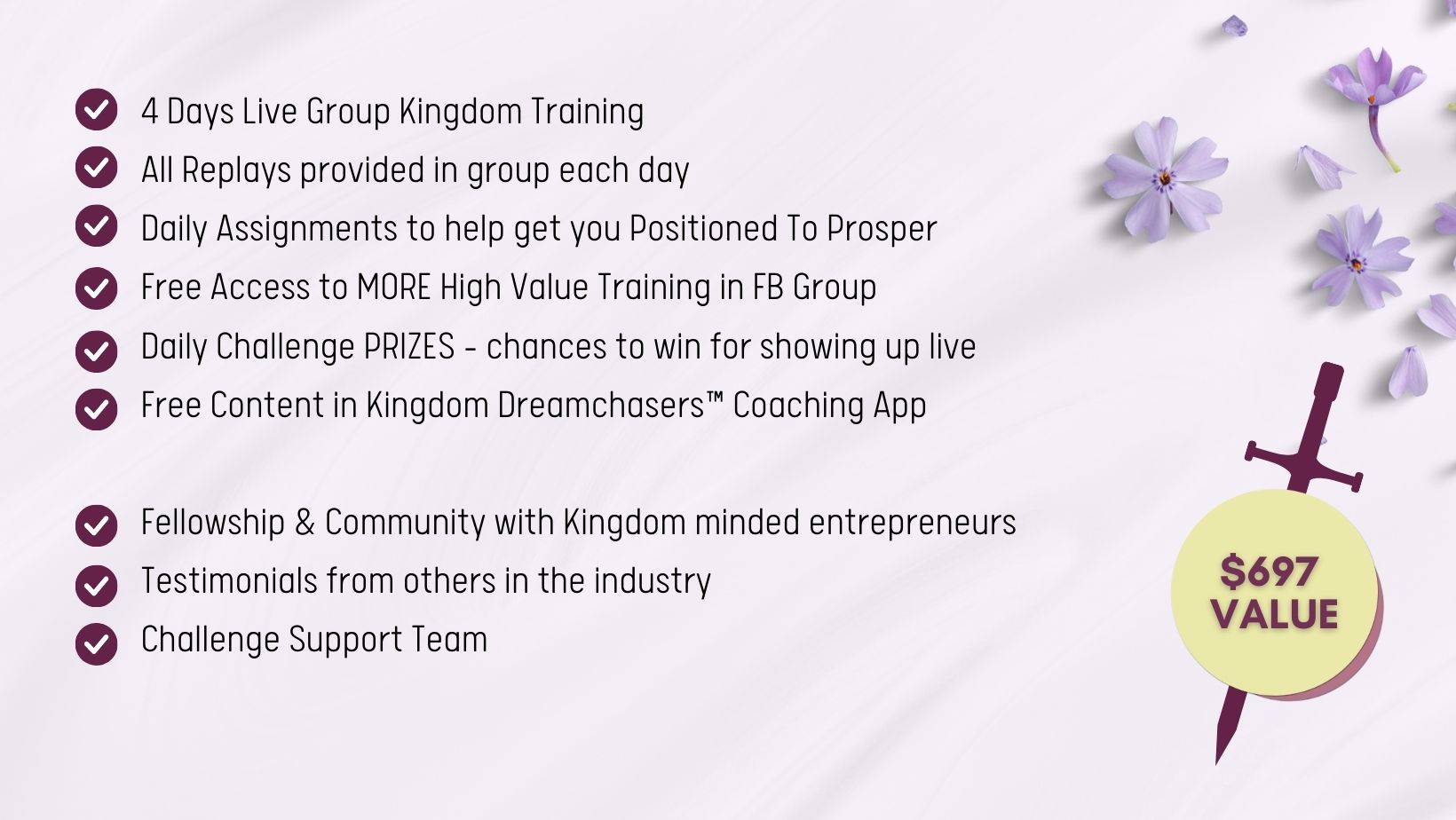 4 Days Live Group Kingdom Training
All Replays provided in group each day
Daily Assignments to help get you Positioned To Prosper
Free Access to MORE High Value Training in FB Group
Daily Challenge PRIZES - chances to win for showing up live
Free Content in Kingdom Dreamchasers™ Coaching App

Fellowship & Community with Kingdom minded entrepreneurs
Testimonials from others in the industry
Challenge Support Team

$697
VALUE